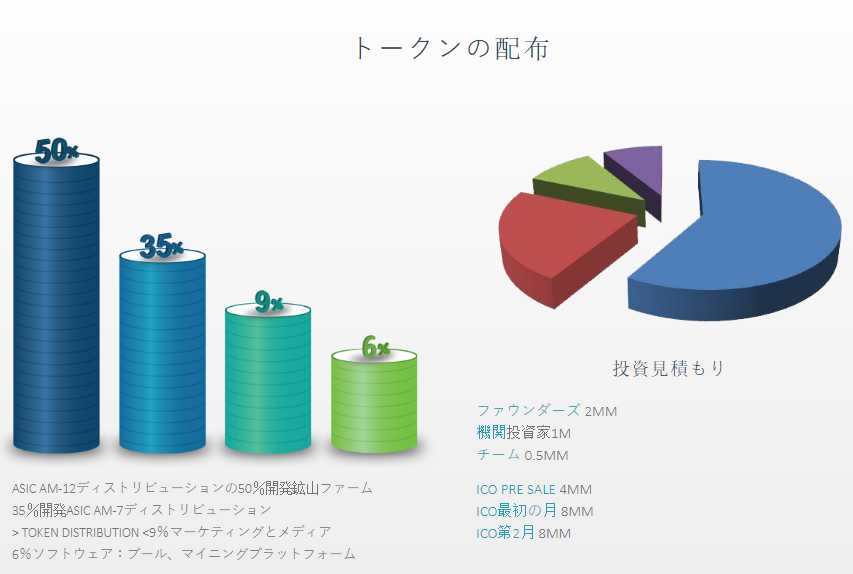 トークンの配布

50%
35%
9%
6%

ASIC AM-12ディストリビューションの50%開発鉱山ファーム
35%開発ASIC AM-7ディストリビューション
> TOKEN DISTRIBUTION <9%マーケティングとメディア
6%ソフトウェア：プール、マイニングプラットフォーム

投資見積もり

ファウンダーズ 2MM
機関投資家1M
チーム 0.5MM

ICO PRE SALE 4MM
ICO最初の月 8MM
ICO第2月 8MM